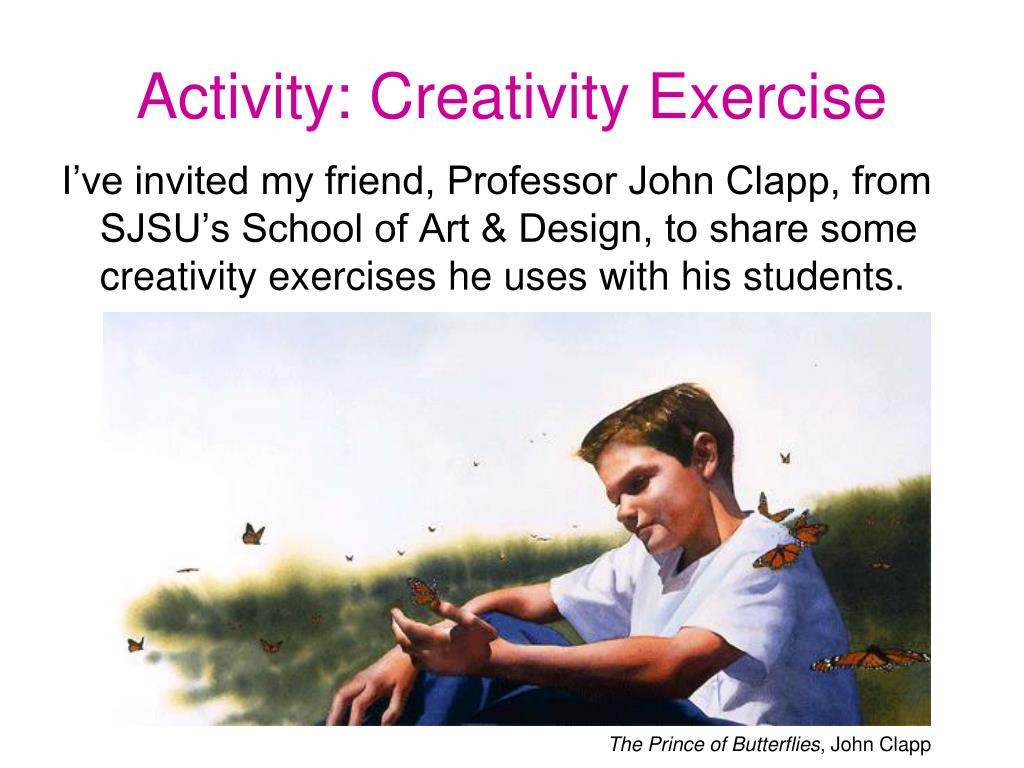 Activity: Creativity Exercise

I’ve invited my friend, Professor John Clapp, from SJSU’s School of Art & Design, to share some creativity exercises he uses with his students.

The Prince of Butterflies, John Clapp